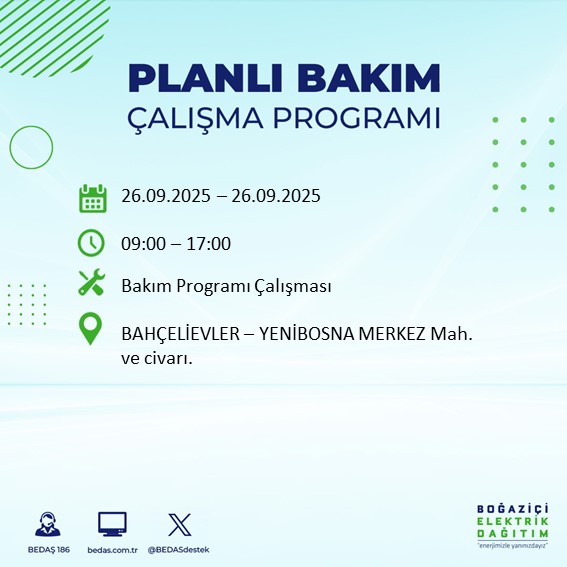 PLANLI BAKIM
ÇALIŞMA PROGRAMI

26.09.2025 – 26.09.2025

09:00 – 17:00

Bakım Programı Çalışması

BAHÇELİEVLER – YENİBOSNA MERKEZ Mah. ve civarı.

BEDAŞ 186

bedas.com.tr

@BEDASdestek

BOĞAZİÇİ
ELEKTRİK
DAĞITIM
"enerjimizle yanınızdayız"